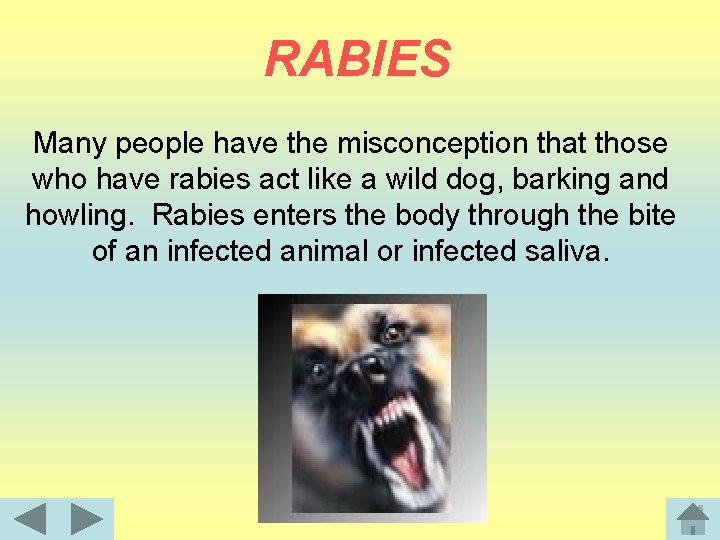 RABIES

Many people have the misconception that those who have rabies act like a wild dog, barking and howling.  Rabies enters the body through the bite of an infected animal or infected saliva.